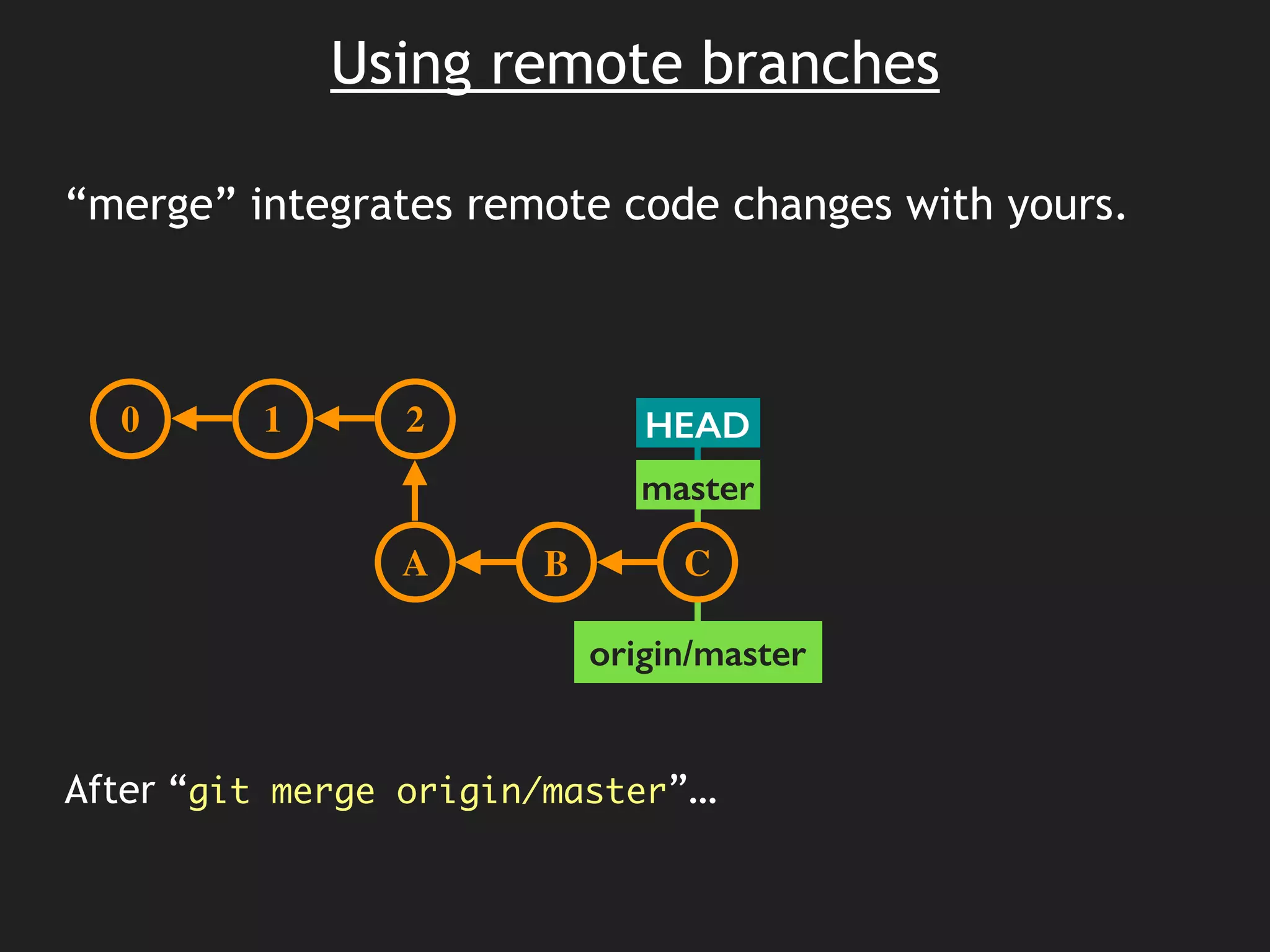 Using remote branches

“merge” integrates remote code changes with yours.

0
1
2
HEAD
master
A
B
C
origin/master

After “git merge origin/master”…